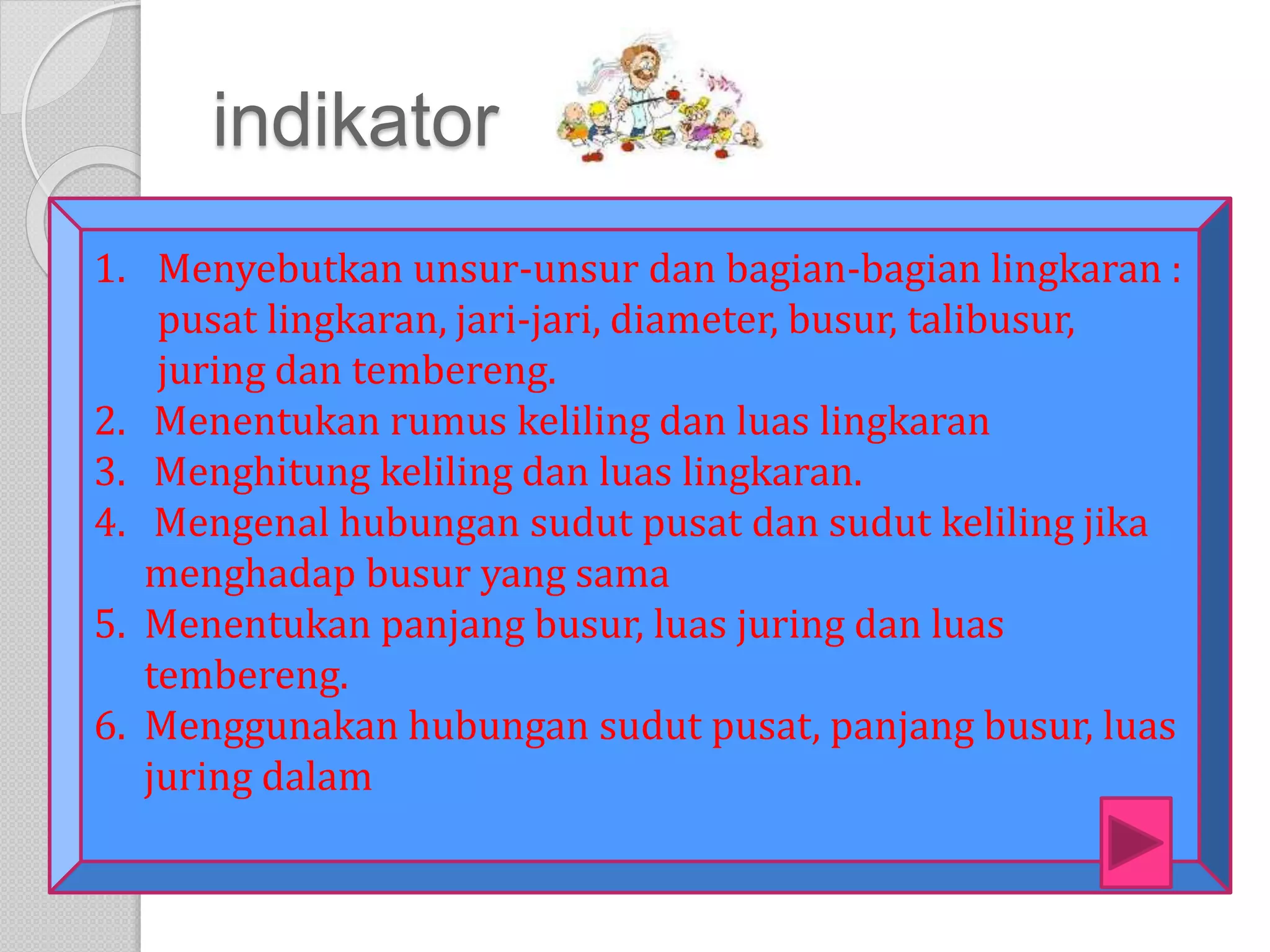 indikator

1. Menyebutkan unsur-unsur dan bagian-bagian lingkaran : pusat lingkaran, jari-jari, diameter, busur, talibusur, juring dan tembereng.
2. Menentukan rumus keliling dan luas lingkaran
3. Menghitung keliling dan luas lingkaran.
4. Mengenal hubungan sudut pusat dan sudut keliling jika menghadap busur yang sama
5. Menentukan panjang busur, luas juring dan luas tembereng.
6. Menggunakan hubungan sudut pusat, panjang busur, luas juring dalam